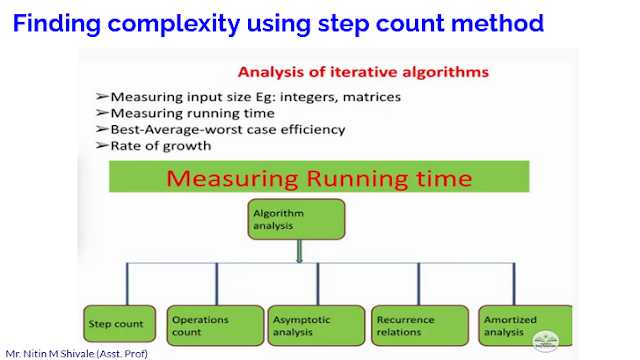 Finding complexity using step count method

Analysis of iterative algorithms

➢Measuring input size Eg: integers, matrices
➢Measuring running time
➢Best-Average-worst case efficiency
➢Rate of growth

Measuring Running time

Algorithm analysis

Step count

Operations count

Asymptotic analysis

Recurrence relations

Amortized analysis

Mr. Nitin M Shivale (Asst. Prof)